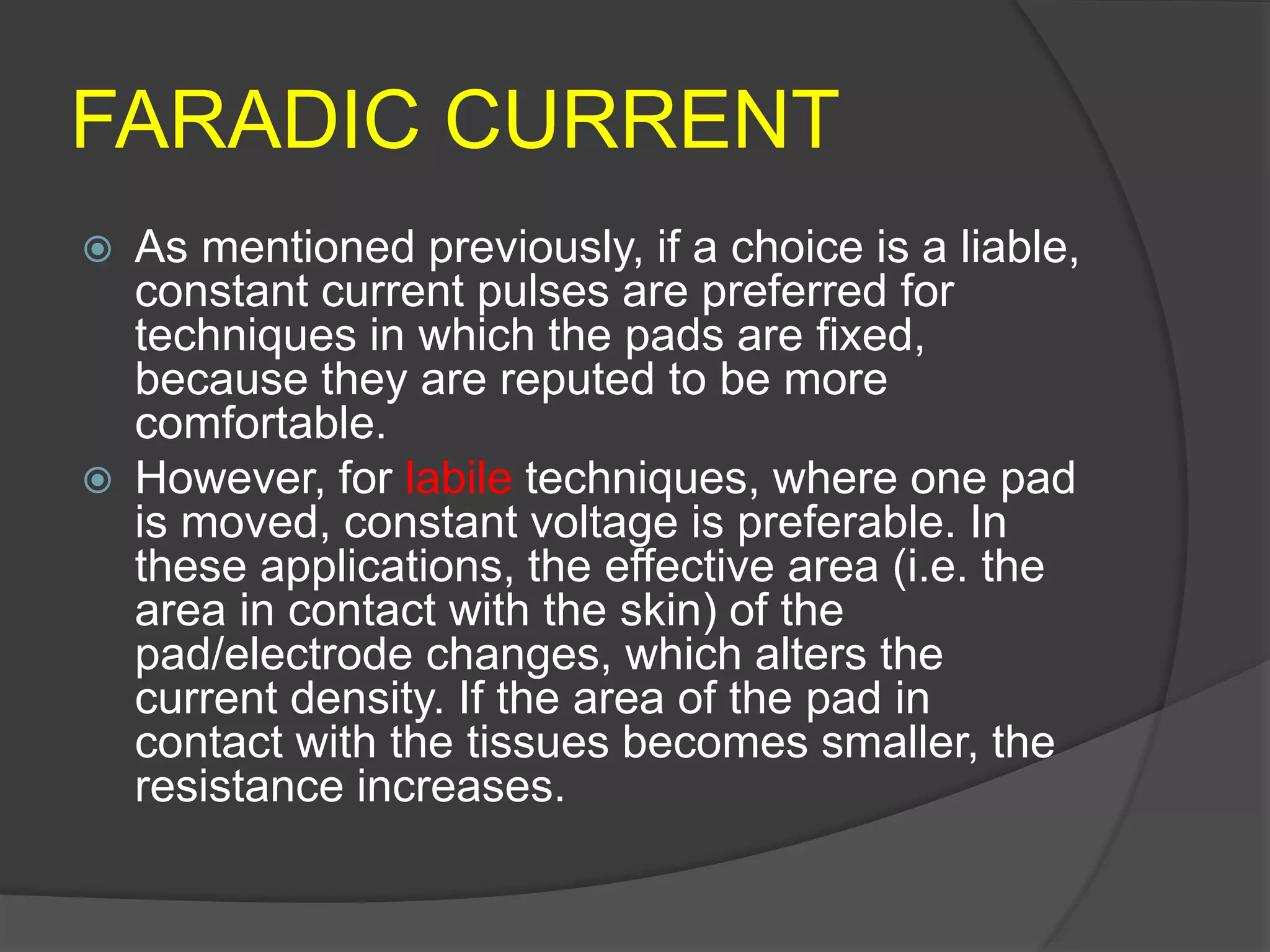 FARADIC CURRENT

As mentioned previously, if a choice is a liable, constant current pulses are preferred for techniques in which the pads are fixed, because they are reputed to be more comfortable.

However, for labile techniques, where one pad is moved, constant voltage is preferable. In these applications, the effective area (i.e. the area in contact with the skin) of the pad/electrode changes, which alters the current density. If the area of the pad in contact with the tissues becomes smaller, the resistance increases.